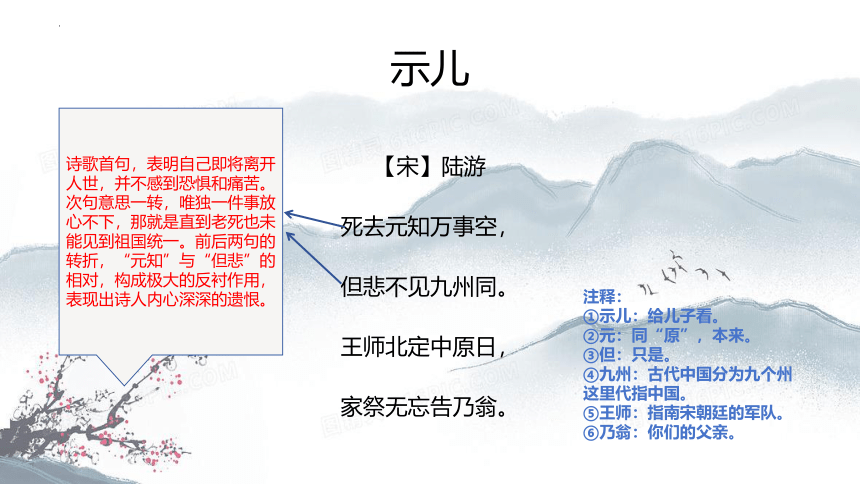 示儿

诗歌首句，表明自己即将离开人世，并不感到恐惧和痛苦。次句意思一转，唯独一件事放心不下，那就是直到老死也未能见到祖国统一。前后两句的转折，“元知”与“但悲”的相对，构成极大的反衬作用，表现出诗人内心深深的遗恨。

【宋】陆游

死去元知万事空，

但悲不见九州同。

王师北定中原日，

家祭无忘告乃翁。

注释：
①示儿：给儿子看。
②元：同“原”，本来。
③但：只是。
④九州：古代中国分为九个州这里代指中国。
⑤王师：指南宋朝廷的军队。
⑥乃翁：你们的父亲。